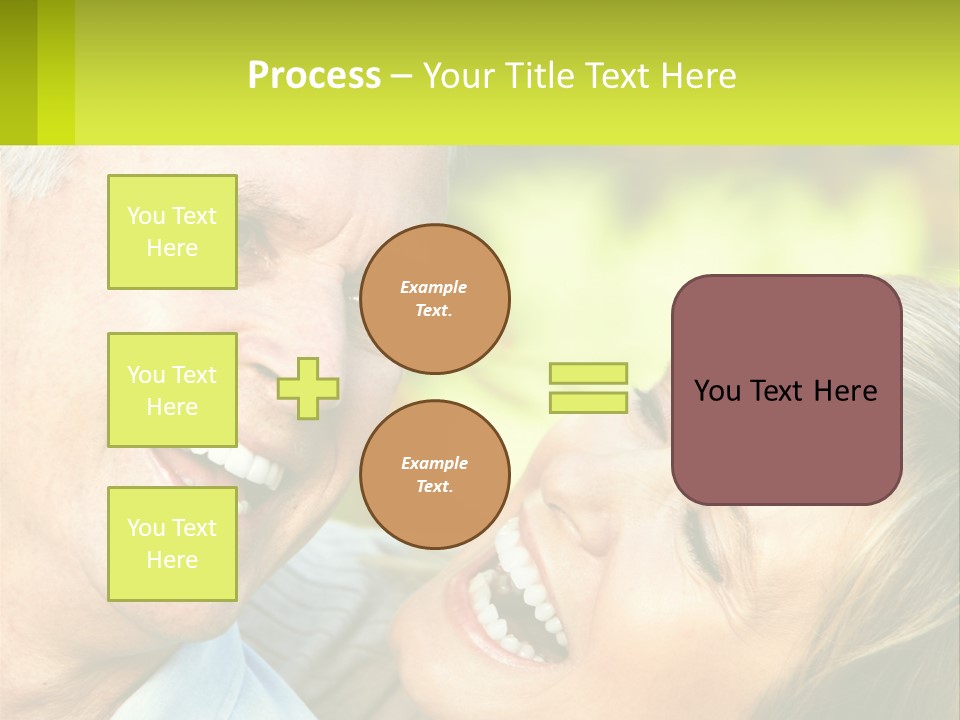 Process – Your Title Text Here

You Text Here

You Text Here

You Text Here

Example Text.

Example Text.

You Text Here